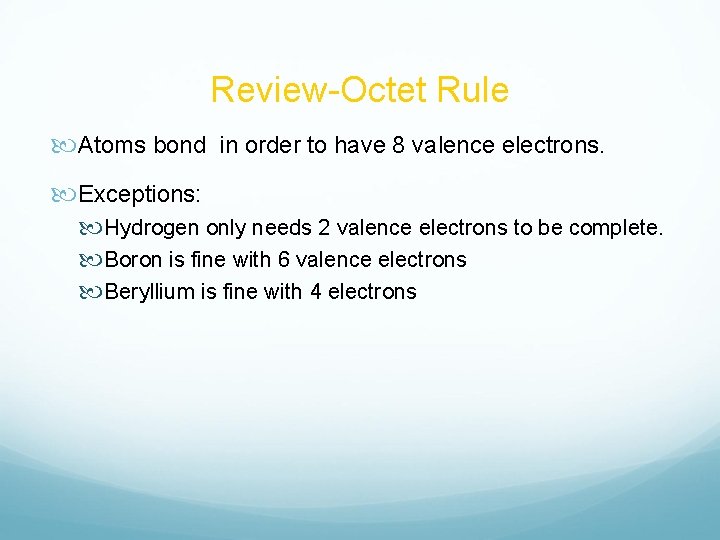 Review-Octet Rule

Atoms bond  in order to have 8 valence electrons.

Exceptions:

Hydrogen only needs 2 valence electrons to be complete.

Boron is fine with 6 valence electrons

Beryllium is fine with 4 electrons